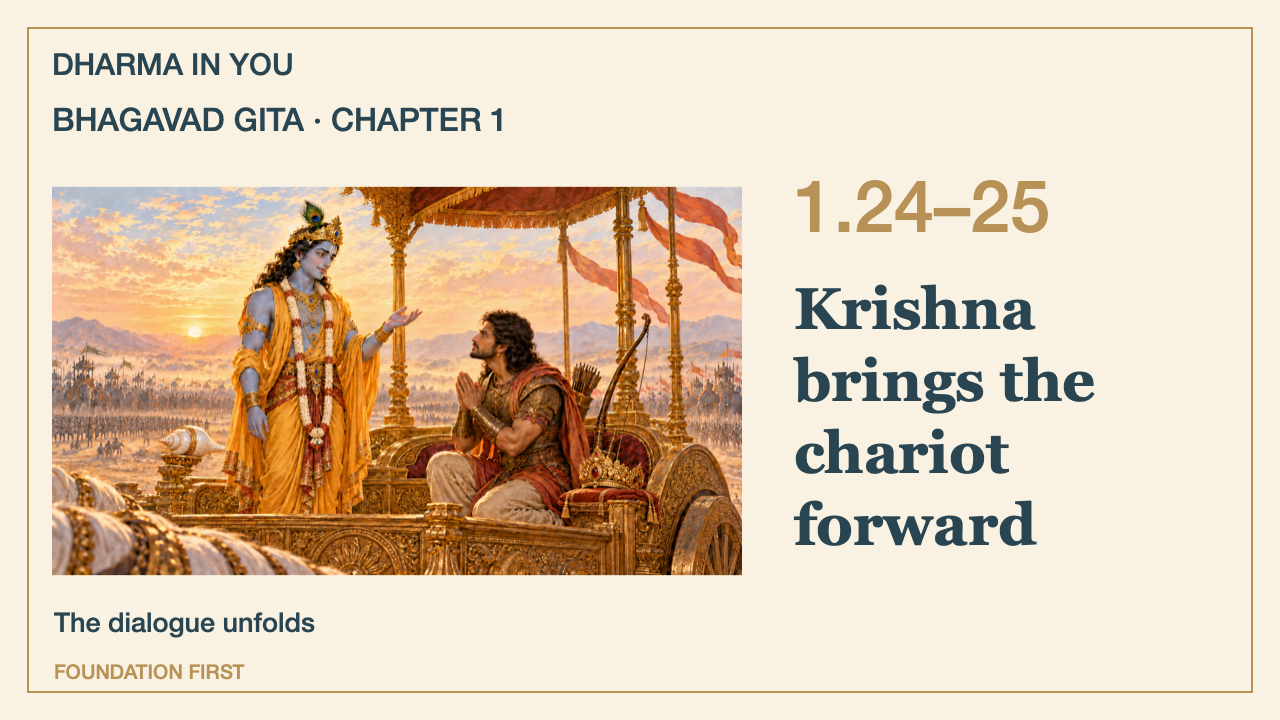 DHARMA IN YOU

BHAGAVAD GITA · CHAPTER 1

1.24–25

Krishna brings the chariot forward

The dialogue unfolds

FOUNDATION FIRST